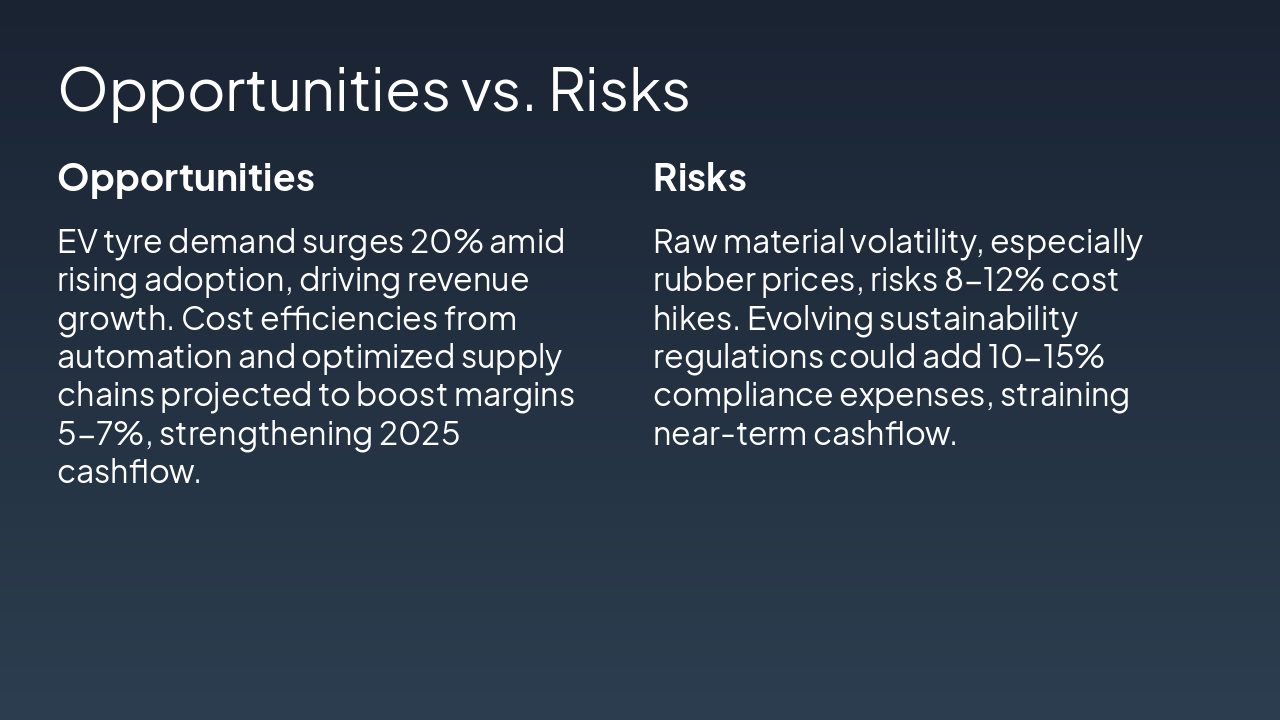 Opportunities vs. Risks

Opportunities

EV tyre demand surges 20% amid rising adoption, driving revenue growth. Cost efficiencies from automation and optimized supply chains projected to boost margins 5–7%, strengthening 2025 cashflow.

Risks

Raw material volatility, especially rubber prices, risks 8–12% cost hikes. Evolving sustainability regulations could add 10–15% compliance expenses, straining near-term cashflow.